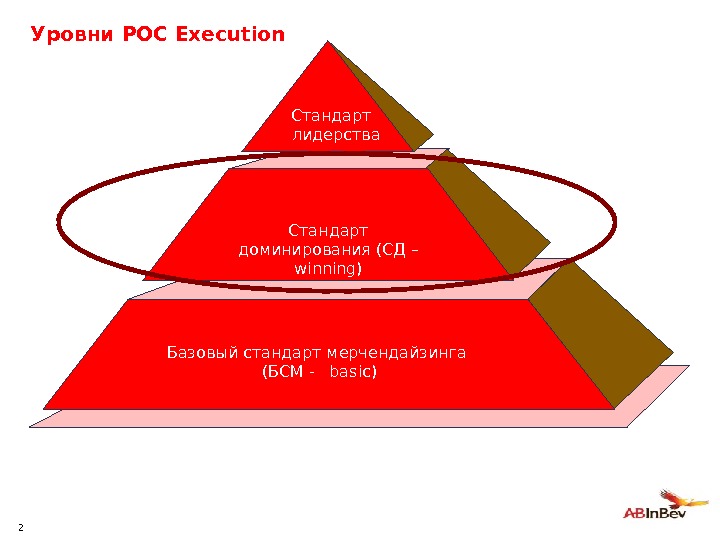 Уровни POC Execution

Стандарт лидерства

Стандарт доминирования (СД – winning)

Базовый стандарт мерчендайзинга (БСМ - basic)

2

ABInBev